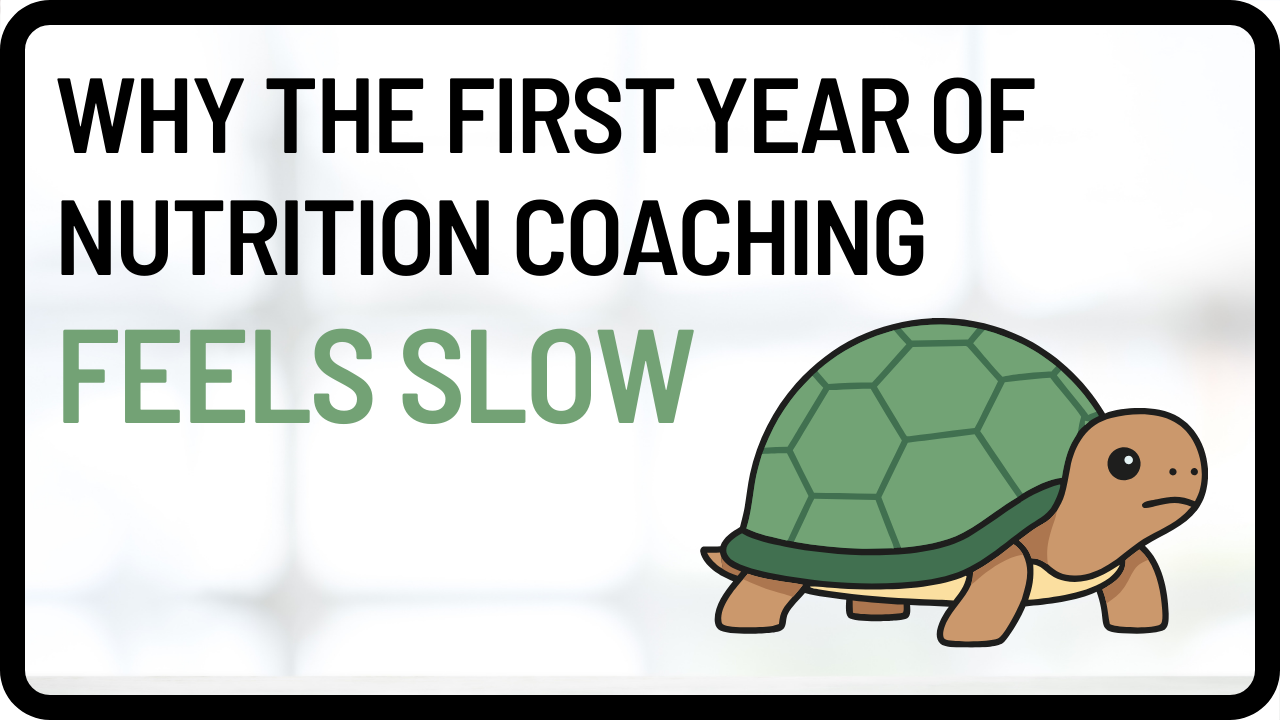 WHY THE FIRST YEAR OF NUTRITION COACHING FEELS SLOW